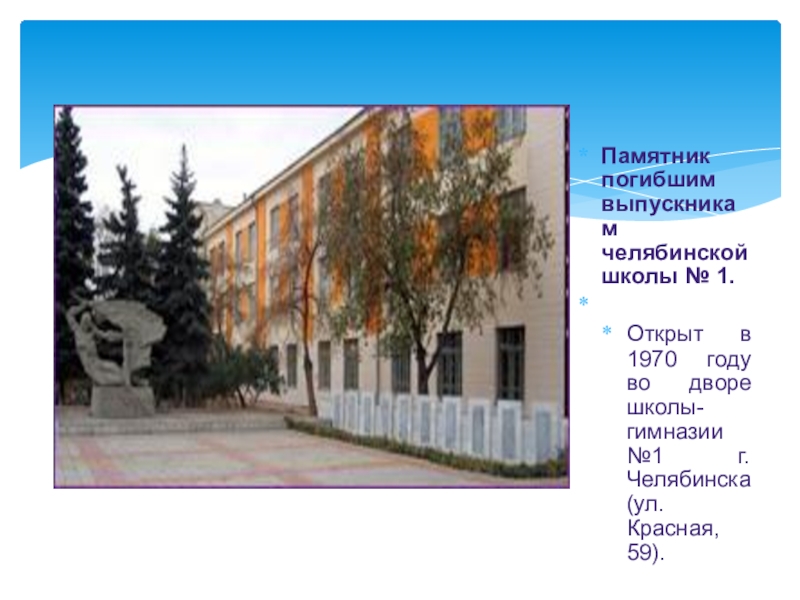 Памятник погибшим выпускникам челябинской школы № 1.

Открыт в 1970 году во дворе школы-гимназии №1 г. Челябинска (ул. Красная, 59).